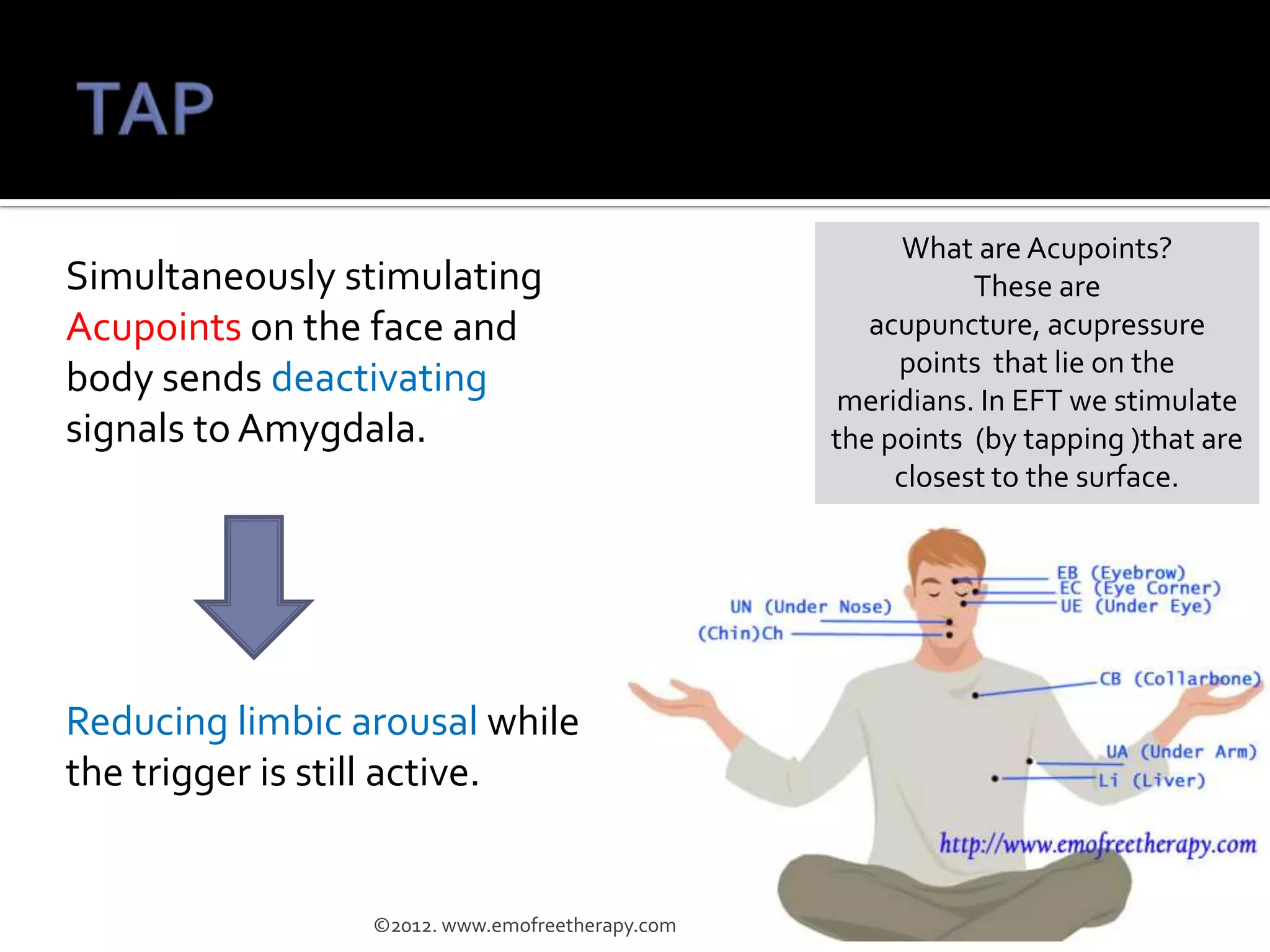 TAP

Simultaneously stimulating Acupoints on the face and body sends deactivating signals to Amygdala.

Reducing limbic arousal while the trigger is still active.

What are Acupoints? These are acupuncture, acupressure points that lie on the meridians. In EFT we stimulate the points (by tapping )that are closest to the surface.

EB (Eyebrow)
EC (Eye Corner)
UE (Under Eye)
UN (Under Nose)
(Chin)Ch
CB (Collarbone)
UA (Under Arm)
Li (Liver)

http://www.emofreetherapy.com

©2012. www.emofreetherapy.com